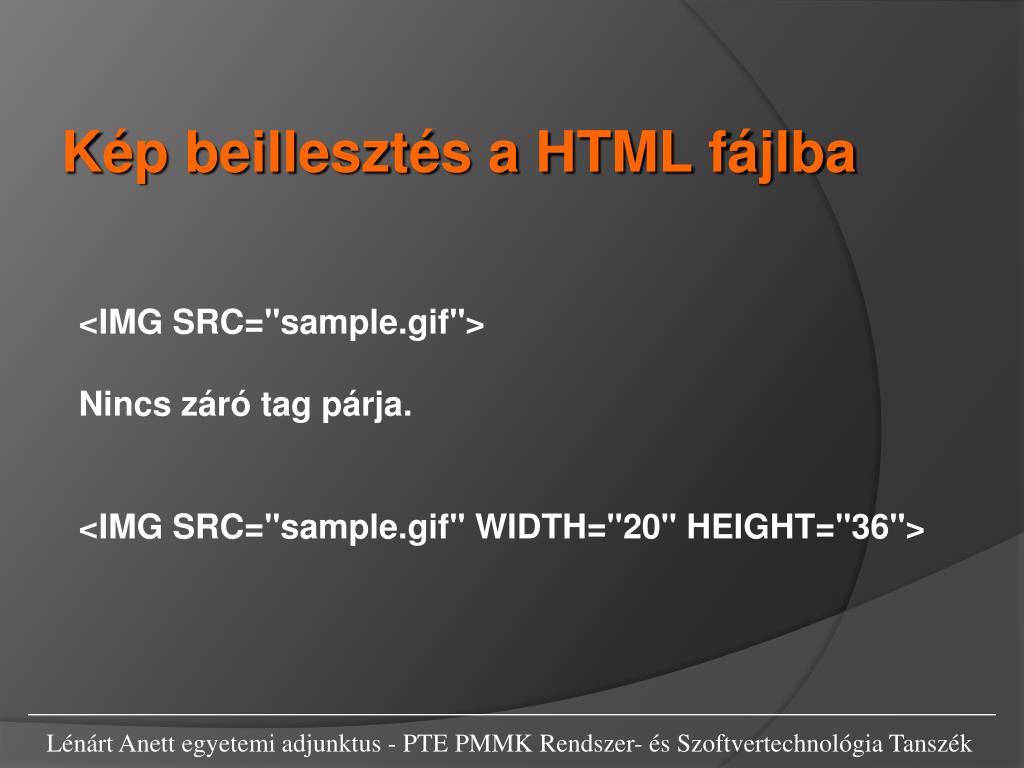 Kép beillesztés a HTML fájlba

<IMG SRC="sample.gif">

Nincs záró tag párja.

<IMG SRC="sample.gif" WIDTH="20" HEIGHT="36">

Lénárt Anett egyetemi adjunktus - PTE PMMK Rendszer- és Szoftvertechnológia Tanszék